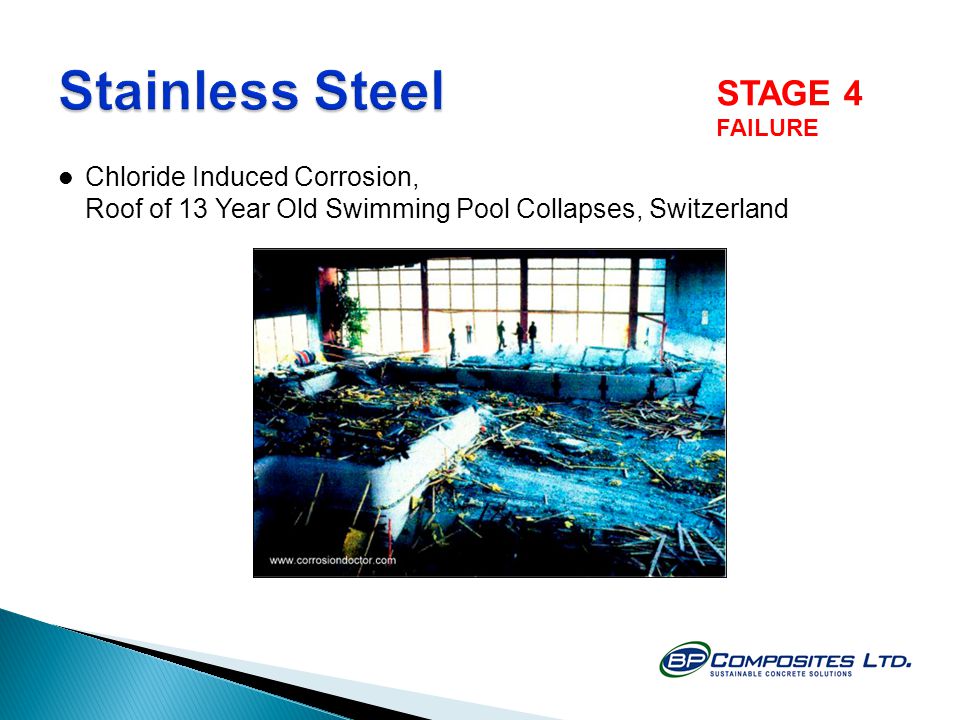 Stainless Steel

STAGE 4
FAILURE

● Chloride Induced Corrosion, Roof of 13 Year Old Swimming Pool Collapses, Switzerland

www.corrosiondoctor.com

BP COMPOSITES LTD.
SUSTAINABLE CONCRETE SOLUTIONS